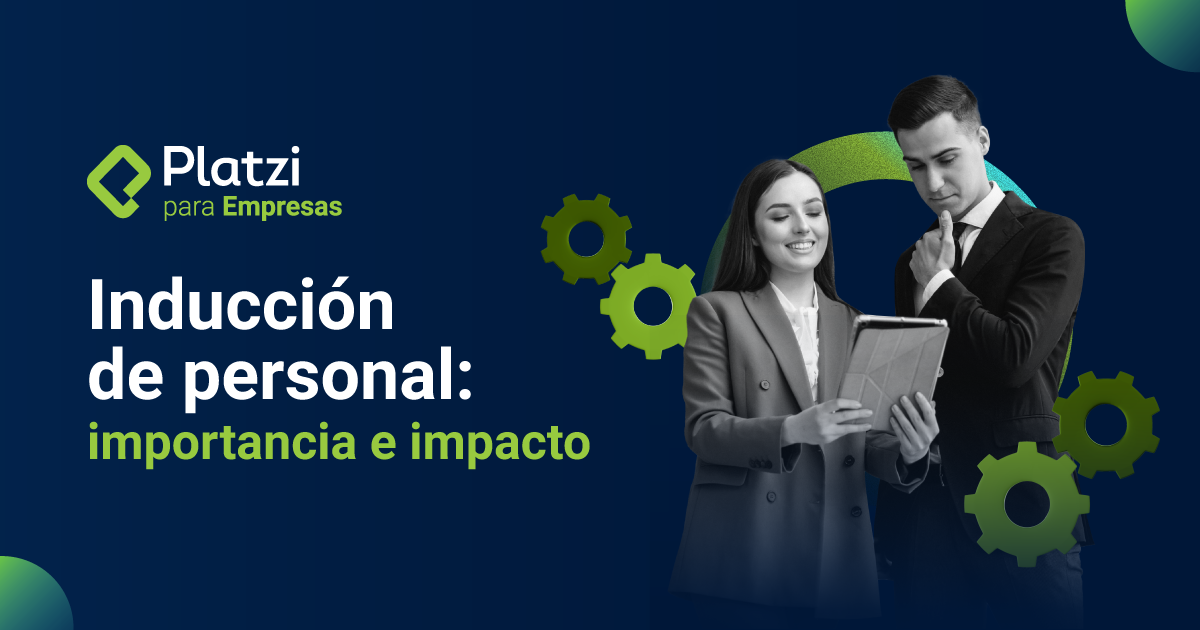 Platzi
para Empresas

Inducción de personal:
importancia e impacto